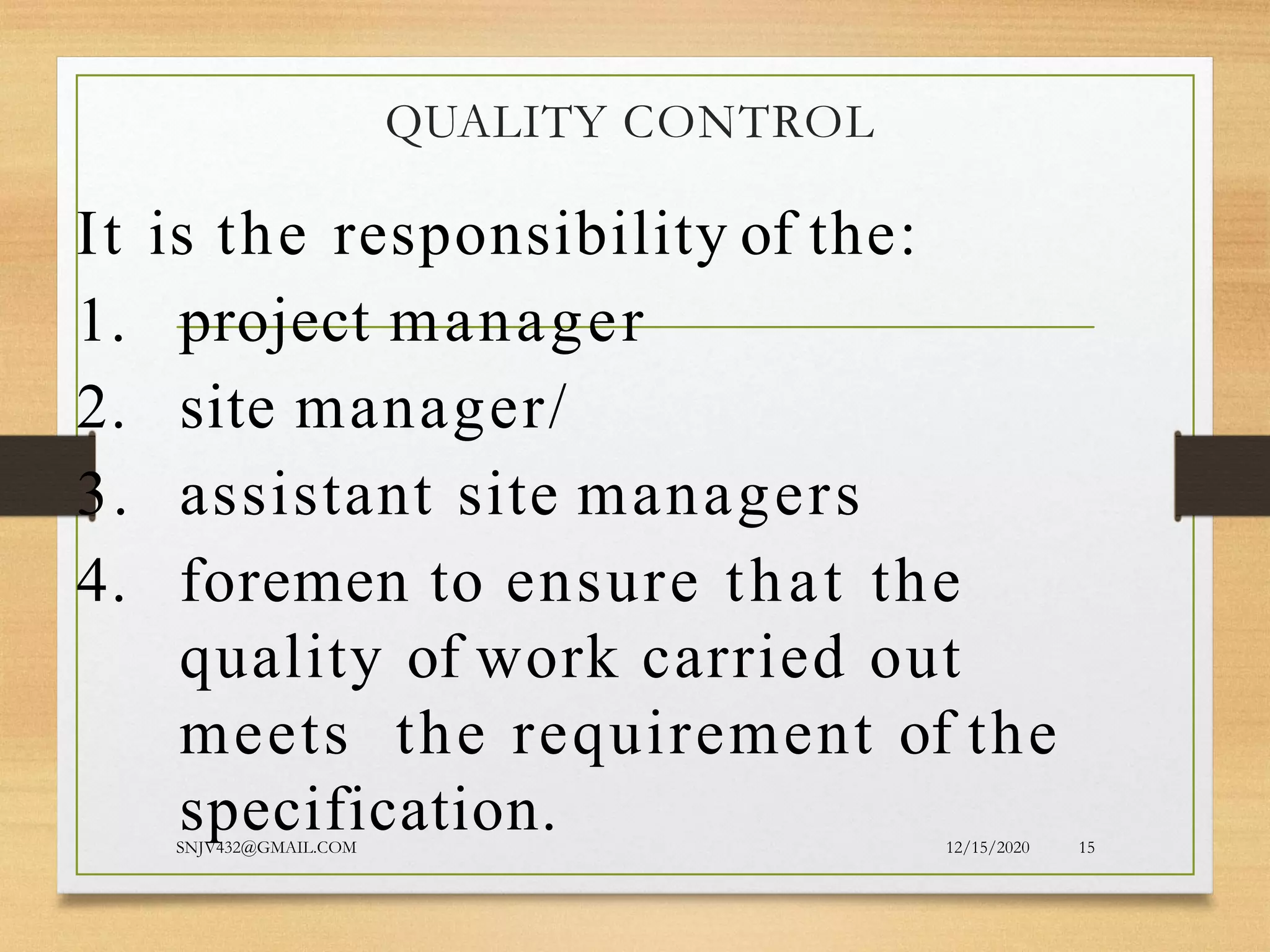 QUALITY CONTROL

It is the responsibility of the:

1. project manager
2. site manager/
3. assistant site managers
4. foremen to ensure that the quality of work carried out meets the requirement of the specification.

SNJV432@GMAIL.COM

12/15/2020

15